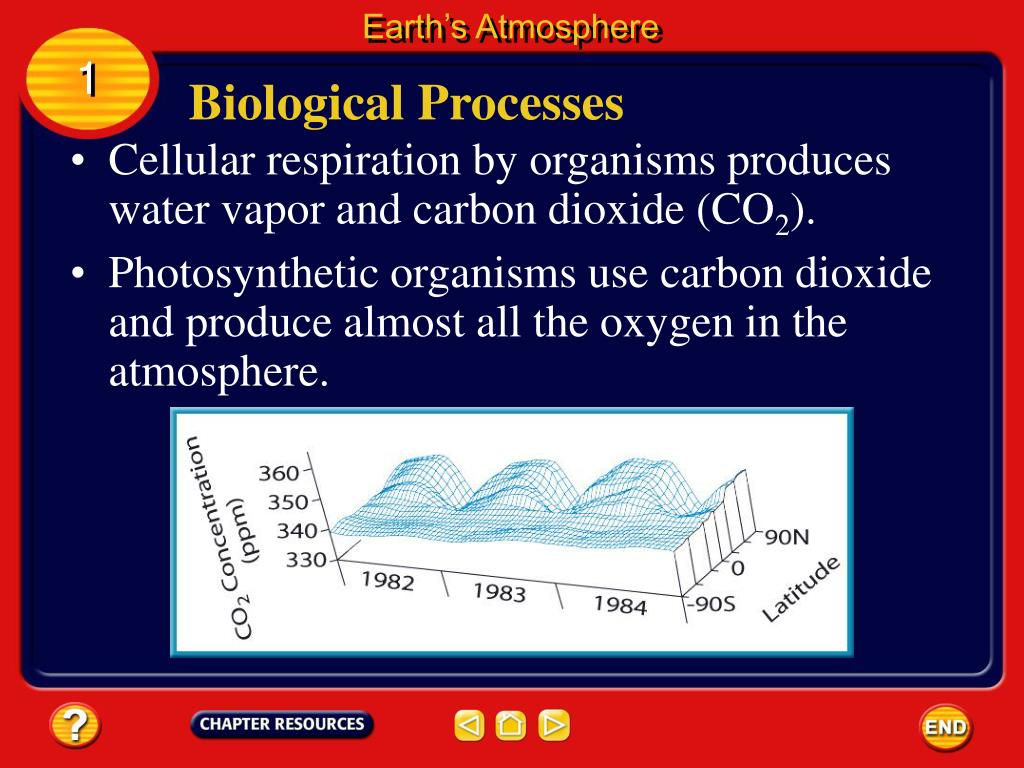 Earth's Atmosphere

1

Biological Processes

• Cellular respiration by organisms produces water vapor and carbon dioxide ($CO_2$).

• Photosynthetic organisms use carbon dioxide and produce almost all the oxygen in the atmosphere.

$CO_2$ Concentration (ppm)
360
350
340
330
1982
1983
1984
90N
0
90S
Latitude

?
CHAPTER RESOURCES
END